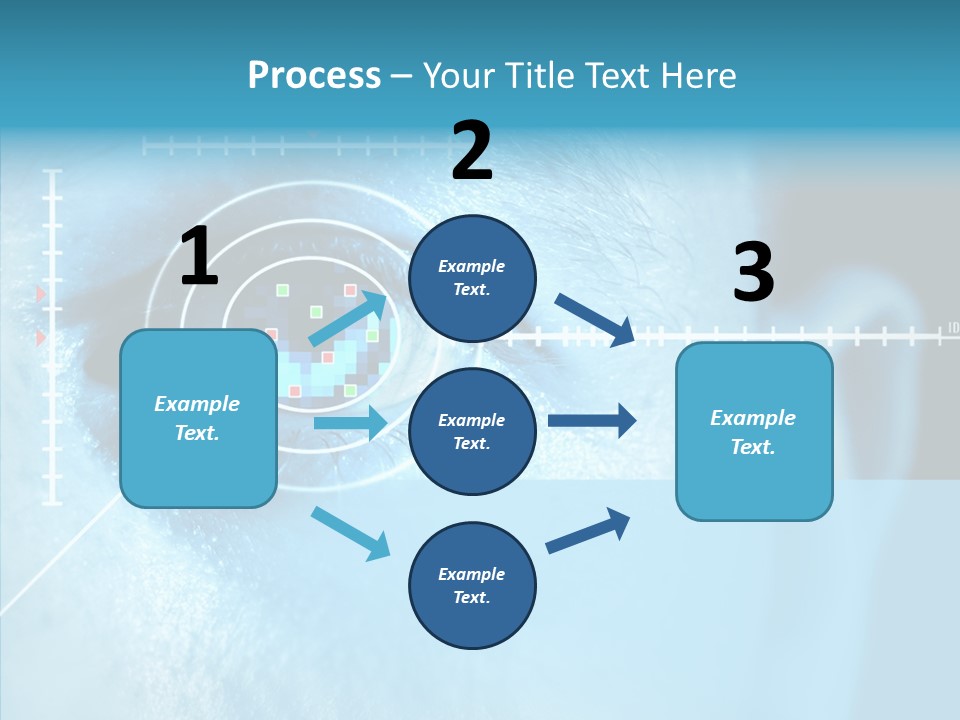 Process – Your Title Text Here

1

Example Text.

2

Example Text.

Example Text.

Example Text.

3

Example Text.